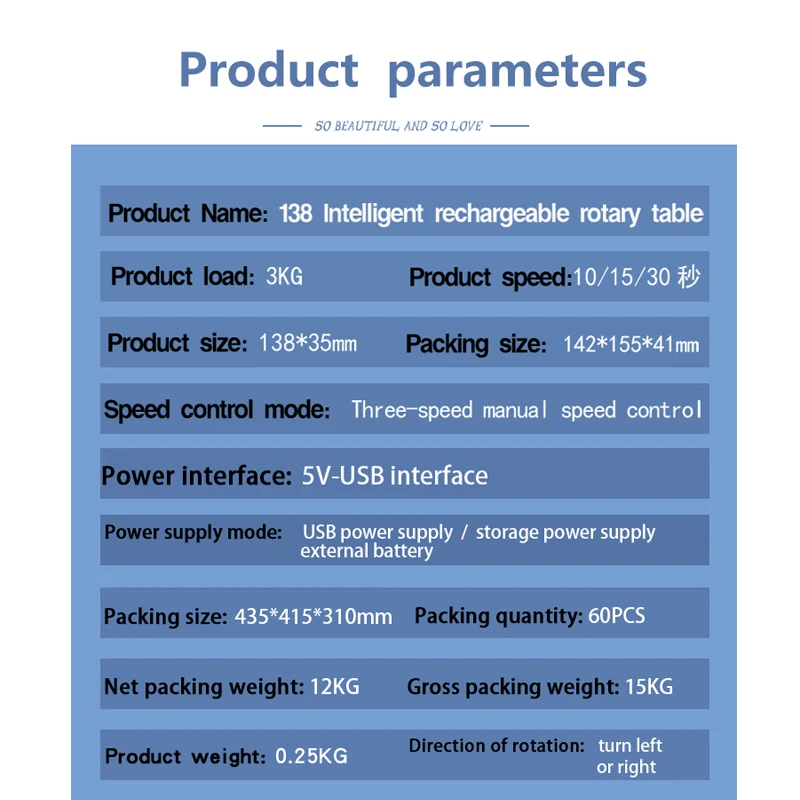 Product parameters

SO BEAUTIFUL AND SO LOVE

Product Name: 138 Intelligent rechargeable rotary table

Product load: 3KG Product speed:10/15/30 秒

Product size: 138*35mm Packing size: 142*155*41mm

Speed control mode: Three-speed manual speed control

Power interface: 5V-USB interface

Power supply mode: USB power supply / storage power supply external battery

Packing size: 435*415*310mm Packing quantity: 60PCS

Net packing weight: 12KG Gross packing weight: 15KG

Product weight: 0.25KG Direction of rotation: turn left or right